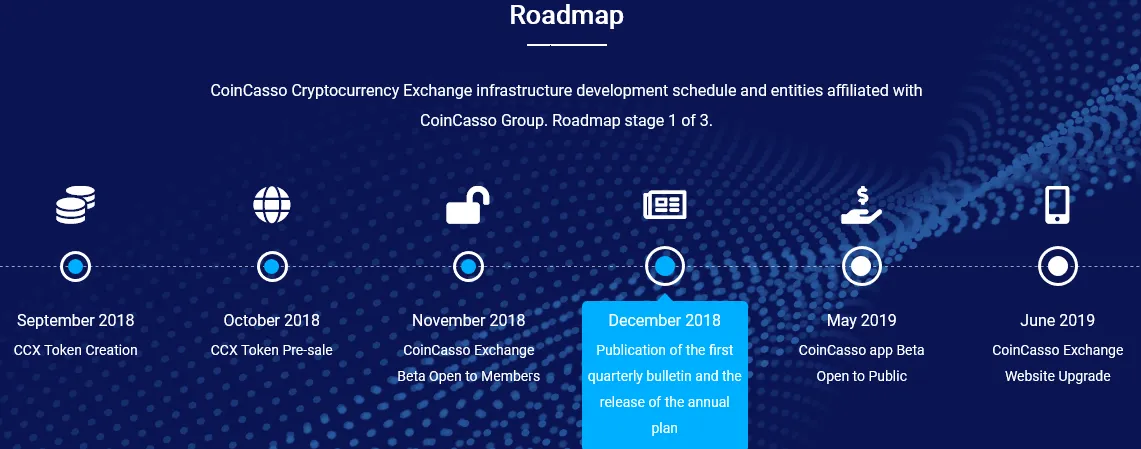 Roadmap

CoinCasso Cryptocurrency Exchange infrastructure development schedule and entities affiliated with CoinCasso Group. Roadmap stage 1 of 3.

September 2018
CCX Token Creation

October 2018
CCX Token Pre-sale

November 2018
CoinCasso Exchange Beta Open to Members

December 2018
Publication of the first quarterly bulletin and the release of the annual plan

May 2019
CoinCasso app Beta Open to Public

June 2019
CoinCasso Exchange Website Upgrade